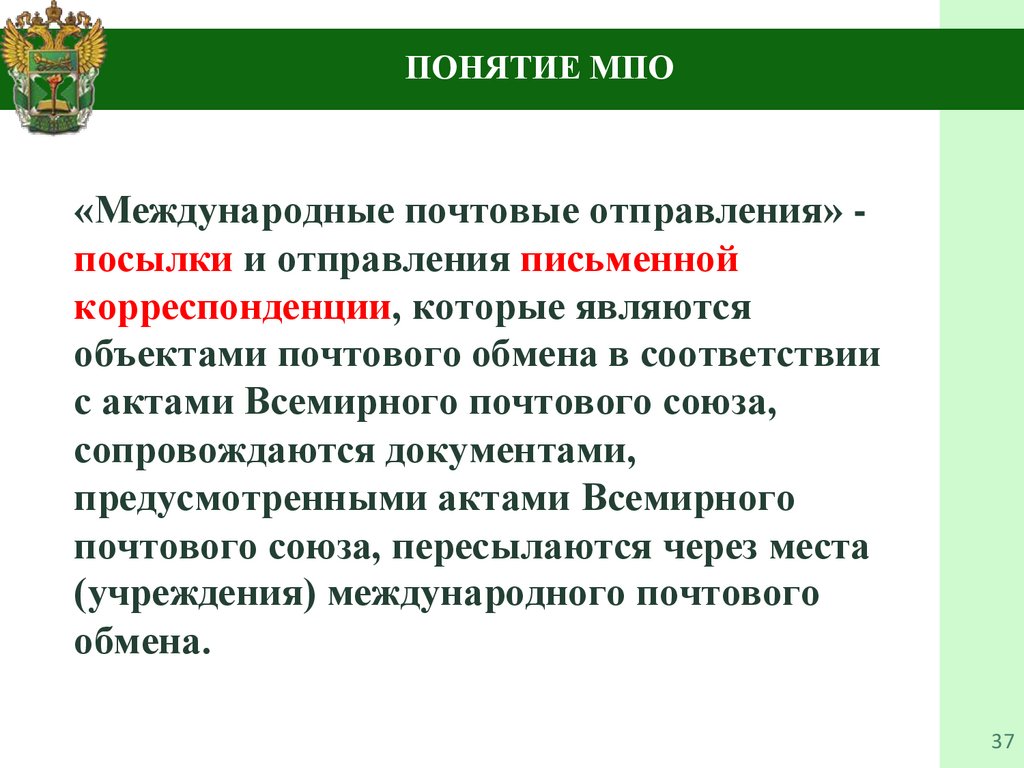 ПОНЯТИЕ МПО

«Международные почтовые отправления» - посылки и отправления письменной корреспонденции, которые являются объектами почтового обмена в соответствии с актами Всемирного почтового союза, сопровождаются документами, предусмотренными актами Всемирного почтового союза, пересылаются через места (учреждения) международного почтового обмена.

37